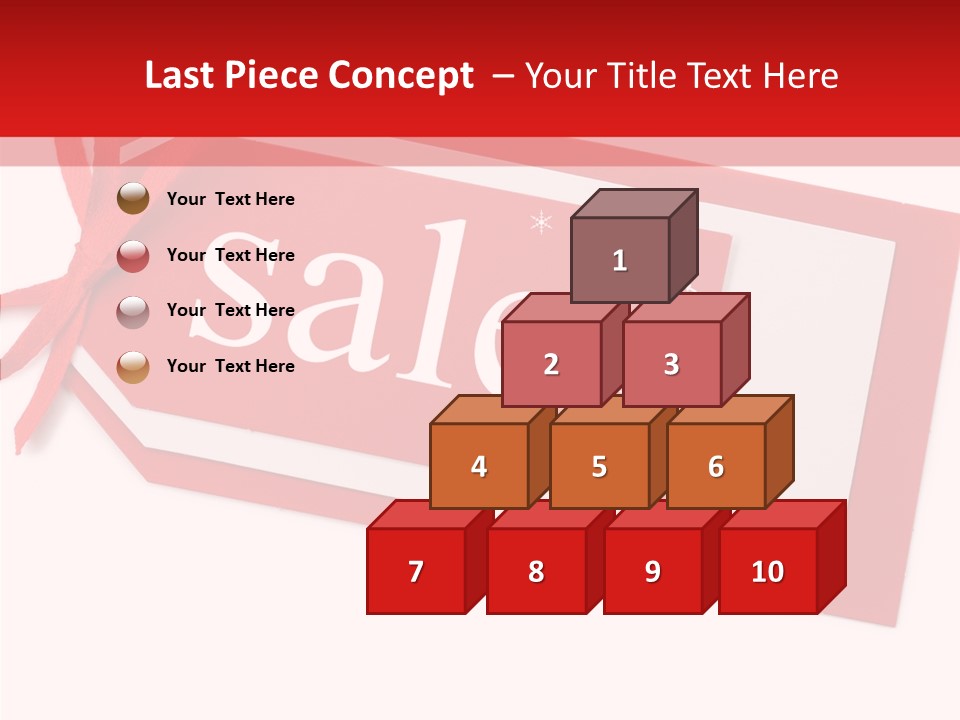 Last Piece Concept – Your Title Text Here

Your Text Here

Your Text Here

Your Text Here

Your Text Here

Sale

1

2 3

4 5 6

7 8 9 10